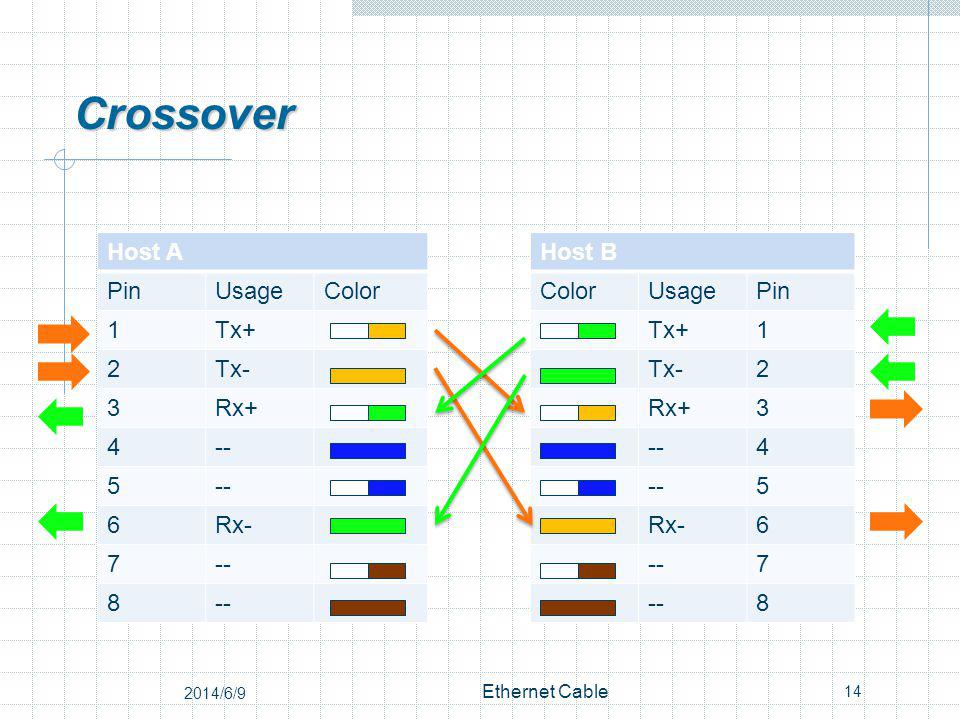 Crossover

| Host A | | |
|---|---|---|
| Pin | Usage | Color |
| 1 | Tx+ | |
| 2 | Tx- | |
| 3 | Rx+ | |
| 4 | -- | |
| 5 | -- | |
| 6 | Rx- | |
| 7 | -- | |
| 8 | -- | |

| Host B | | |
|---|---|---|
| Color | Usage | Pin |
| | Tx+ | 1 |
| | Tx- | 2 |
| | Rx+ | 3 |
| | -- | 4 |
| | -- | 5 |
| | Rx- | 6 |
| | -- | 7 |
| | -- | 8 |

2014/6/9

Ethernet Cable

14